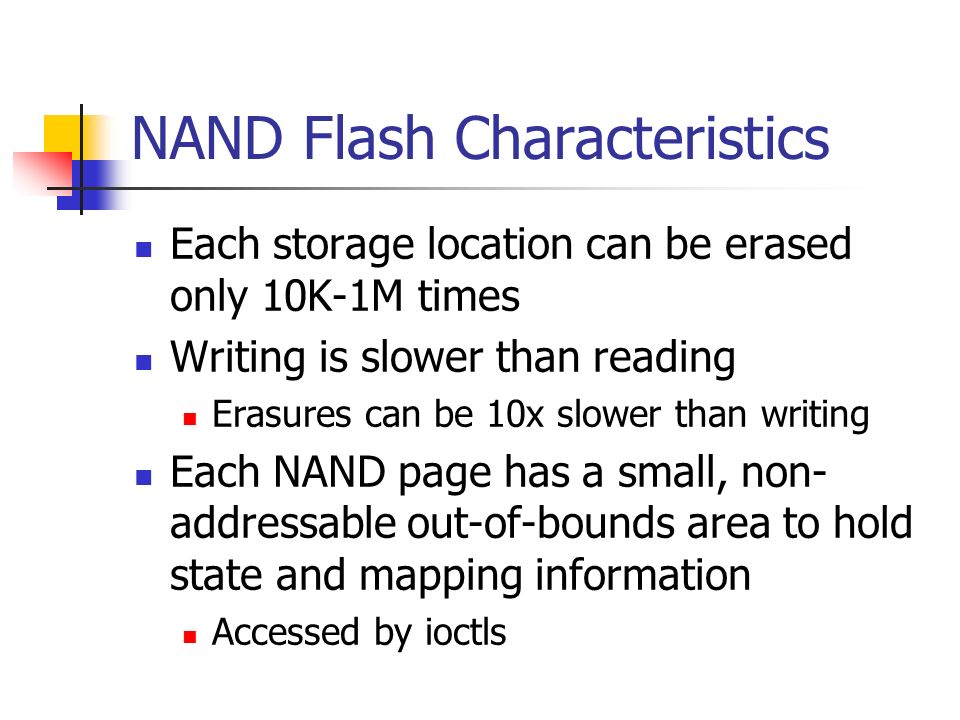 NAND Flash Characteristics

- Each storage location can be erased only 10K-1M times
- Writing is slower than reading
  - Erasures can be 10x slower than writing
- Each NAND page has a small, non-addressable out-of-bounds area to hold state and mapping information
  - Accessed by ioctls